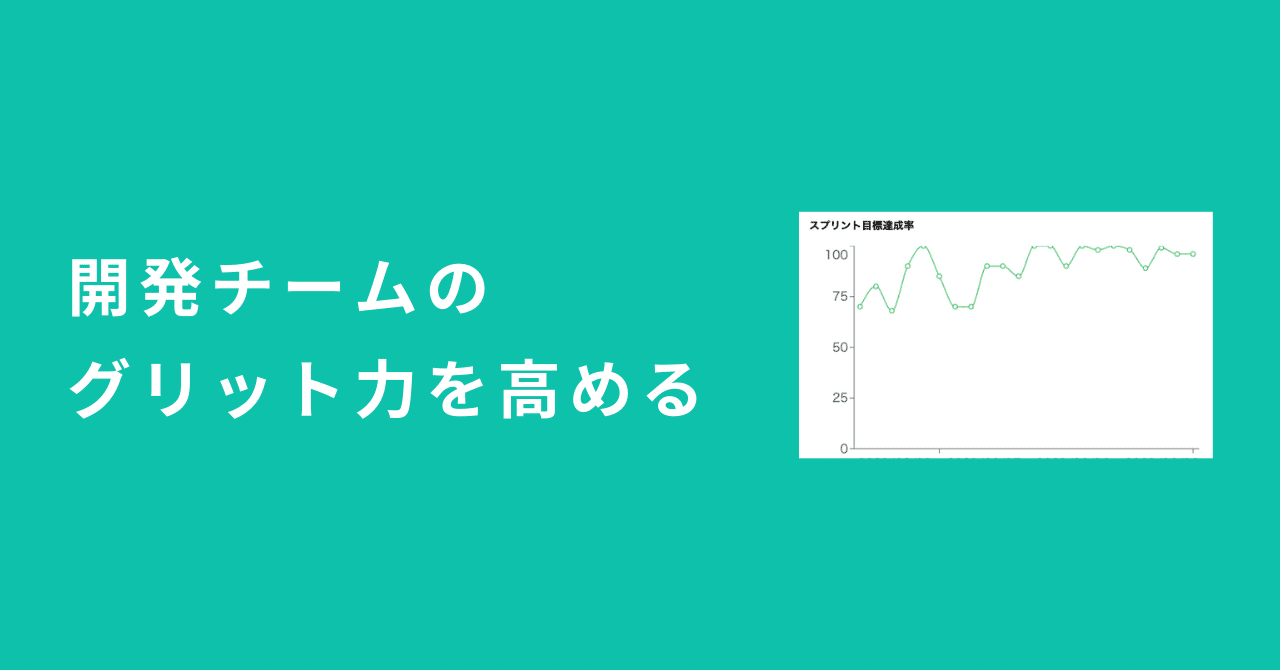 開発チームの
グリット力を高める

スプリント目標達成率

100
75
50
25
0